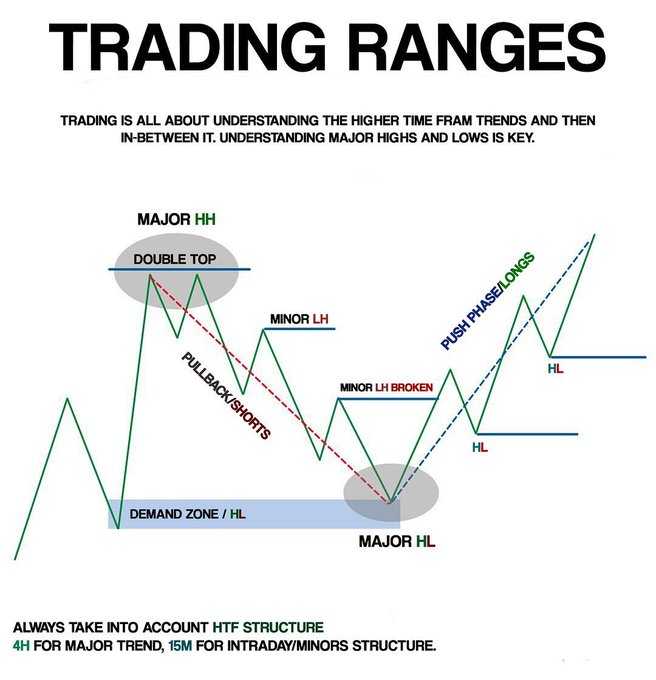 TRADING RANGES

TRADING IS ALL ABOUT UNDERSTANDING THE HIGHER TIME FRAM TRENDS AND THEN IN-BETWEEN IT. UNDERSTANDING MAJOR HIGHS AND LOWS IS KEY.

MAJOR HH

DOUBLE TOP

MINOR LH

PULLBACK/SHORTS

MINOR LH BROKEN

PUSH PHASE/LONGS

HL

HL

DEMAND ZONE / HL

MAJOR HL

ALWAYS TAKE INTO ACCOUNT HTF STRUCTURE
4H FOR MAJOR TREND, 15M FOR INTRADAY/MINORS STRUCTURE.